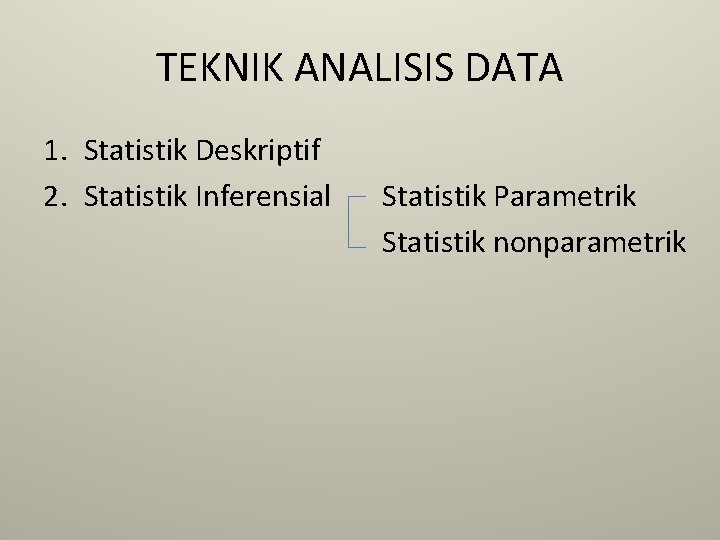 TEKNIK ANALISIS DATA

1. Statistik Deskriptif
2. Statistik Inferensial

Statistik Parametrik
Statistik nonparametrik